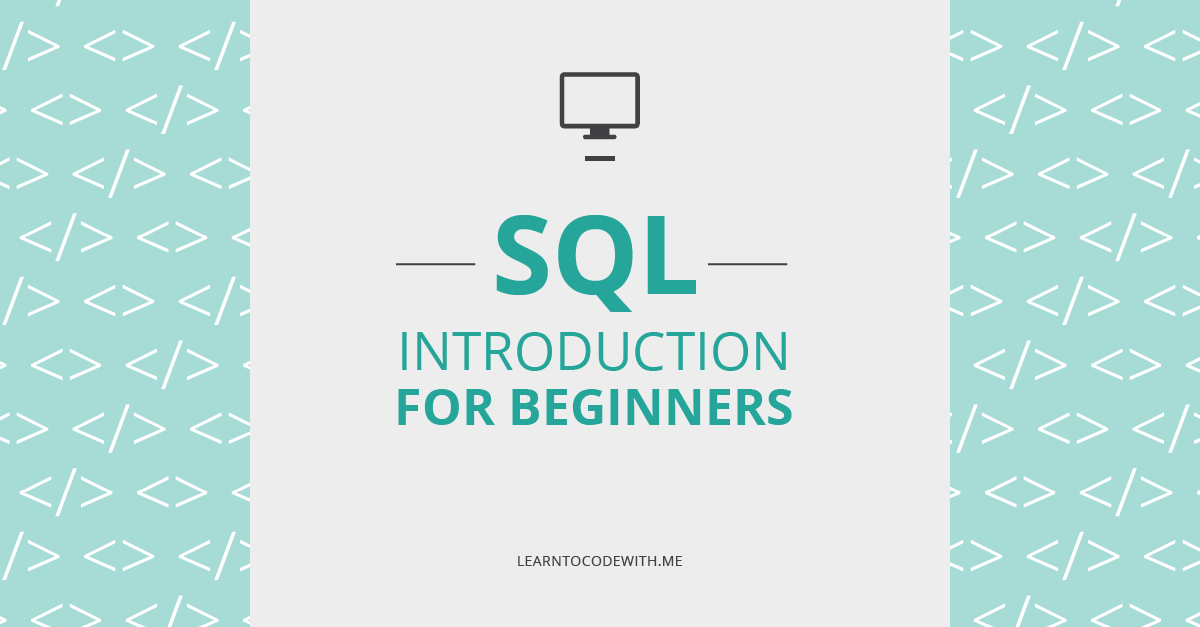 SQL

INTRODUCTION
FOR BEGINNERS

LEARNTOCODEWITH.ME